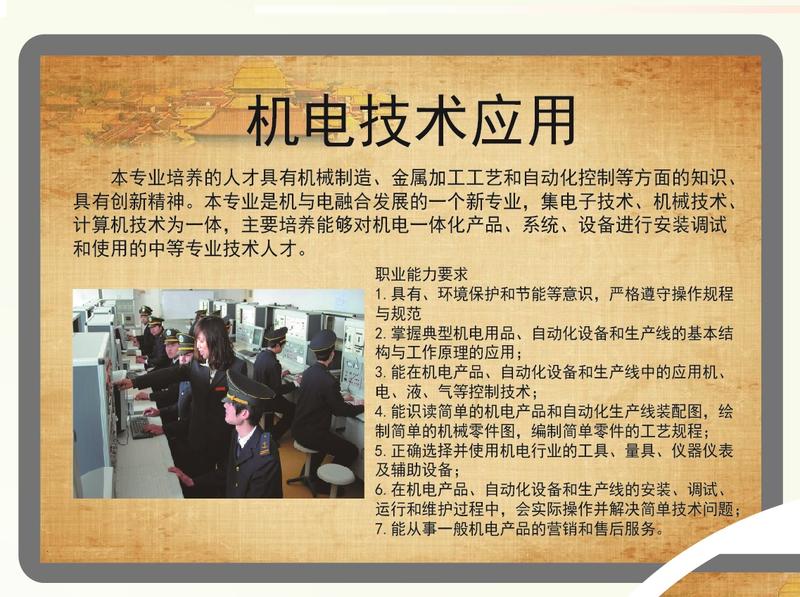 机电技术应用

本专业培养的人才具有机械制造、金属加工工艺和自动化控制等方面的知识、具有创新精神。本专业是机与电融合发展的一个新专业，集电子技术、机械技术、计算机技术为一体，主要培养能够对机电一体化产品、系统、设备进行安装调试和使用的中等专业技术人才。

职业能力要求
1. 具有、环境保护和节能等意识，严格遵守操作规程与规范
2. 掌握典型机电用品、自动化设备和生产线的基本结构与工作原理的应用；
3. 能在机电产品、自动化设备和生产线中的应用机、电、液、气等控制技术；
4. 能识读简单的机电产品和自动化生产线装配图，绘制简单的机械零件图，编制简单零件的工艺规程；
5. 正确选择并使用机电行业的工具、量具、仪器仪表及辅助设备；
6. 在机电产品、自动化设备和生产线的安装、调试、运行和维护过程中，会实际操作并解决简单技术问题；
7. 能从事一般机电产品的营销和售后服务。